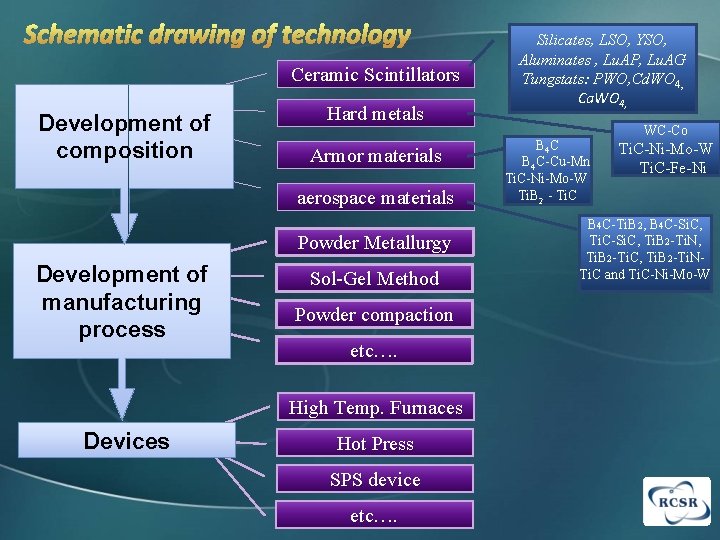 Schematic drawing of technology

Development of composition

Ceramic Scintillators

Hard metals

Armor materials

aerospace materials

Silicates, LSO, YSO, Aluminates , LuAP, LuAG Tungstats: PWO,$CdWO_4$, $CaWO_4$,

WC-Co
TiC-Ni-Mo-W
TiC-Fe-Ni

$B_4C$
$B_4C$-Cu-Mn
TiC-Ni-Mo-W
$TiB_2$ - TiC

$B_4C$-$TiB_2$, $B_4C$-SiC, TiC-SiC, $TiB_2$-TiN, $TiB_2$-TiC, $TiB_2$-TiN-TiC and TiC-Ni-Mo-W

Development of manufacturing process

Powder Metallurgy

Sol-Gel Method

Powder compaction

etc….

Devices

High Temp. Furnaces

Hot Press

SPS device

etc….

RCSR